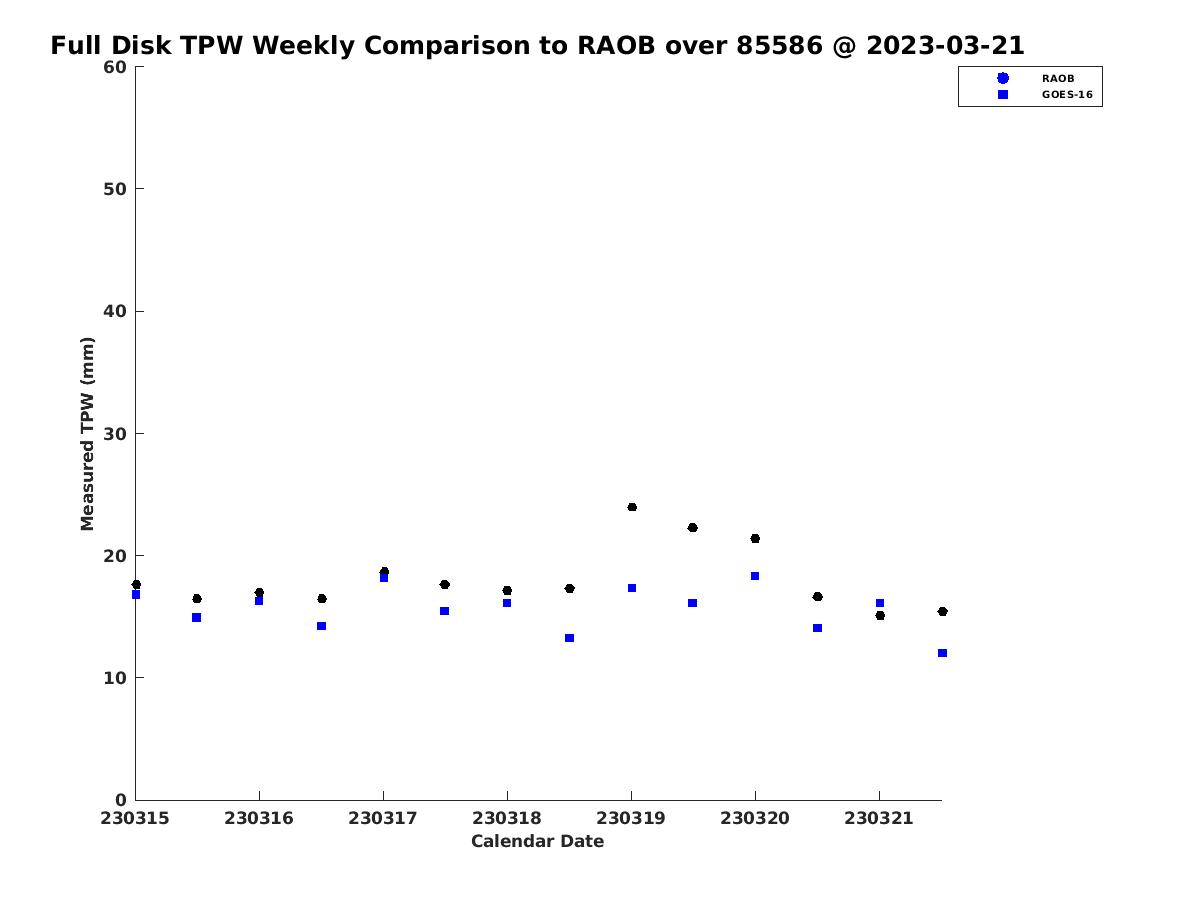 Full Disk TPW Weekly Comparison to RAOB over 85586 @ 2023-03-21

RAOB
GOES-16

Measured TPW (mm)

60
50
40
30
20
10
0

230315
230316
230317
230318
230319
230320
230321

Calendar Date